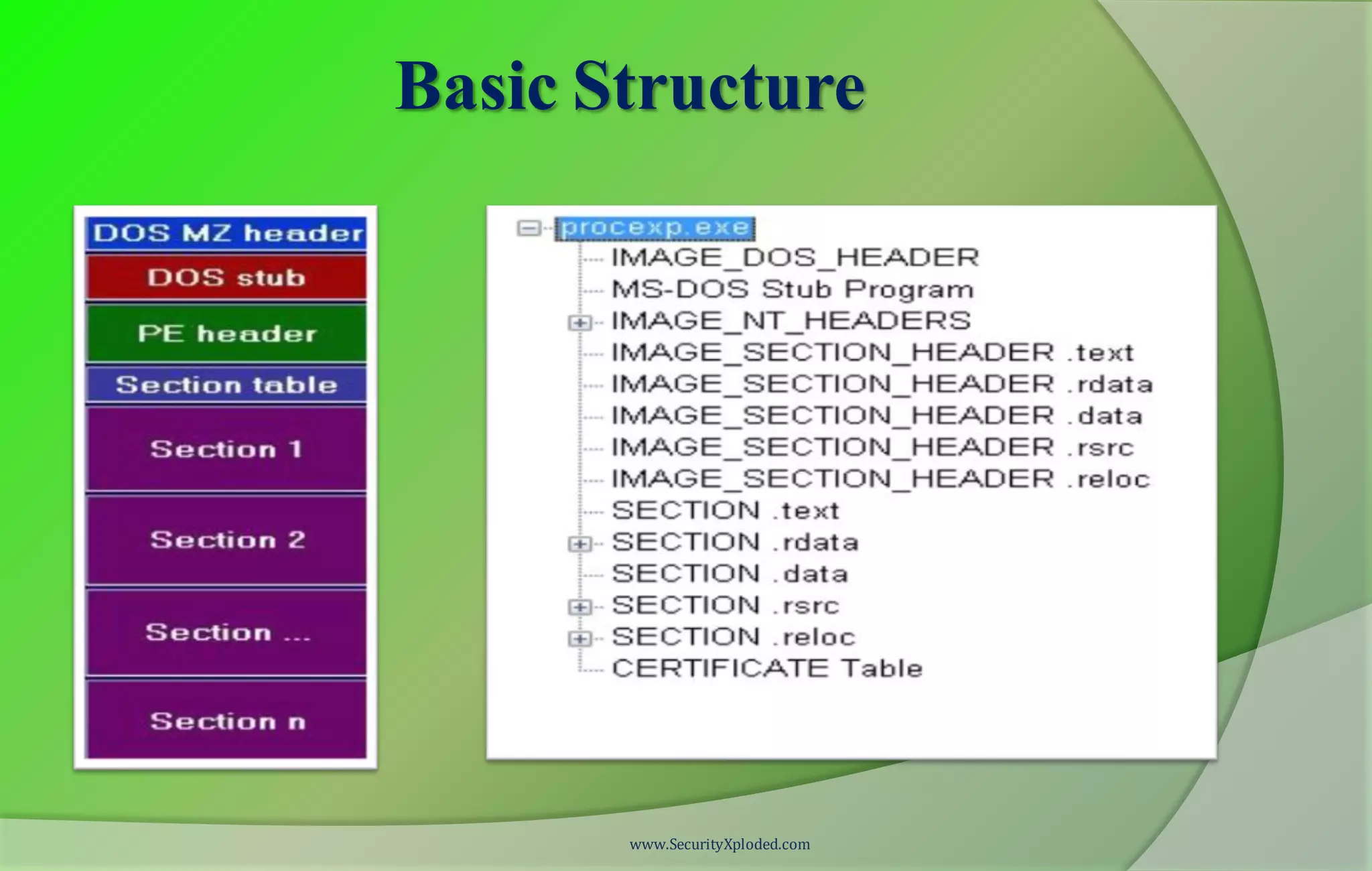 Basic Structure

DOS MZ header
DOS stub
PE header
Section table
Section 1
Section 2
Section ...
Section n

procexp.exe
IMAGE_DOS_HEADER
MS-DOS Stub Program
IMAGE_NT_HEADERS
IMAGE_SECTION_HEADER .text
IMAGE_SECTION_HEADER .rdata
IMAGE_SECTION_HEADER .data
IMAGE_SECTION_HEADER .rsrc
IMAGE_SECTION_HEADER .reloc
SECTION .text
SECTION .rdata
SECTION .data
SECTION .rsrc
SECTION .reloc
CERTIFICATE Table

www.SecurityXploded.com